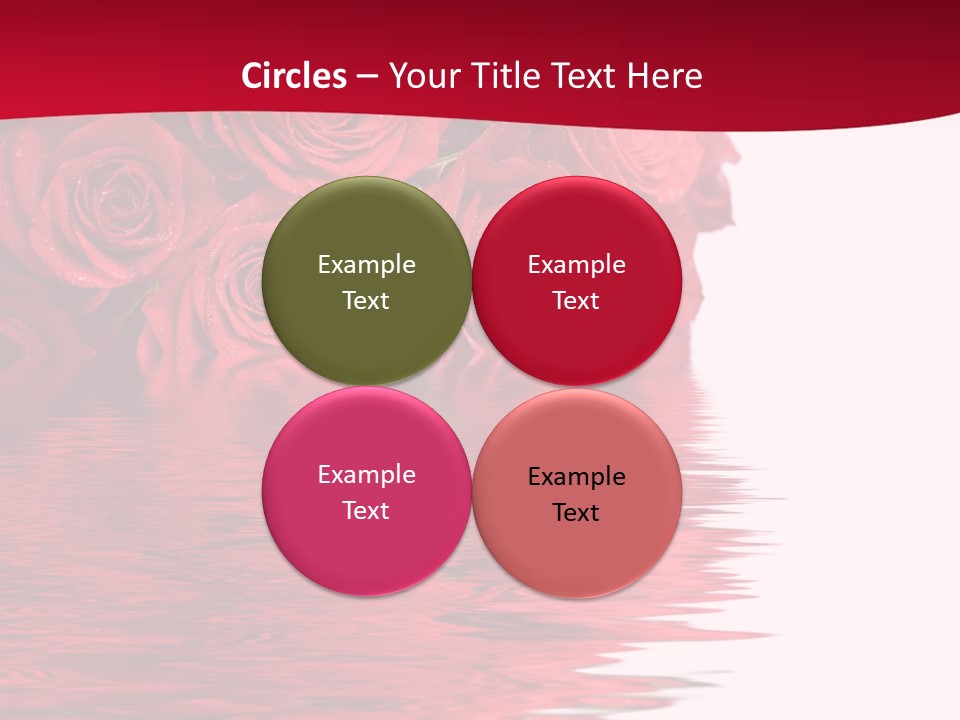 Circles – Your Title Text Here

Example Text

Example Text

Example Text

Example Text